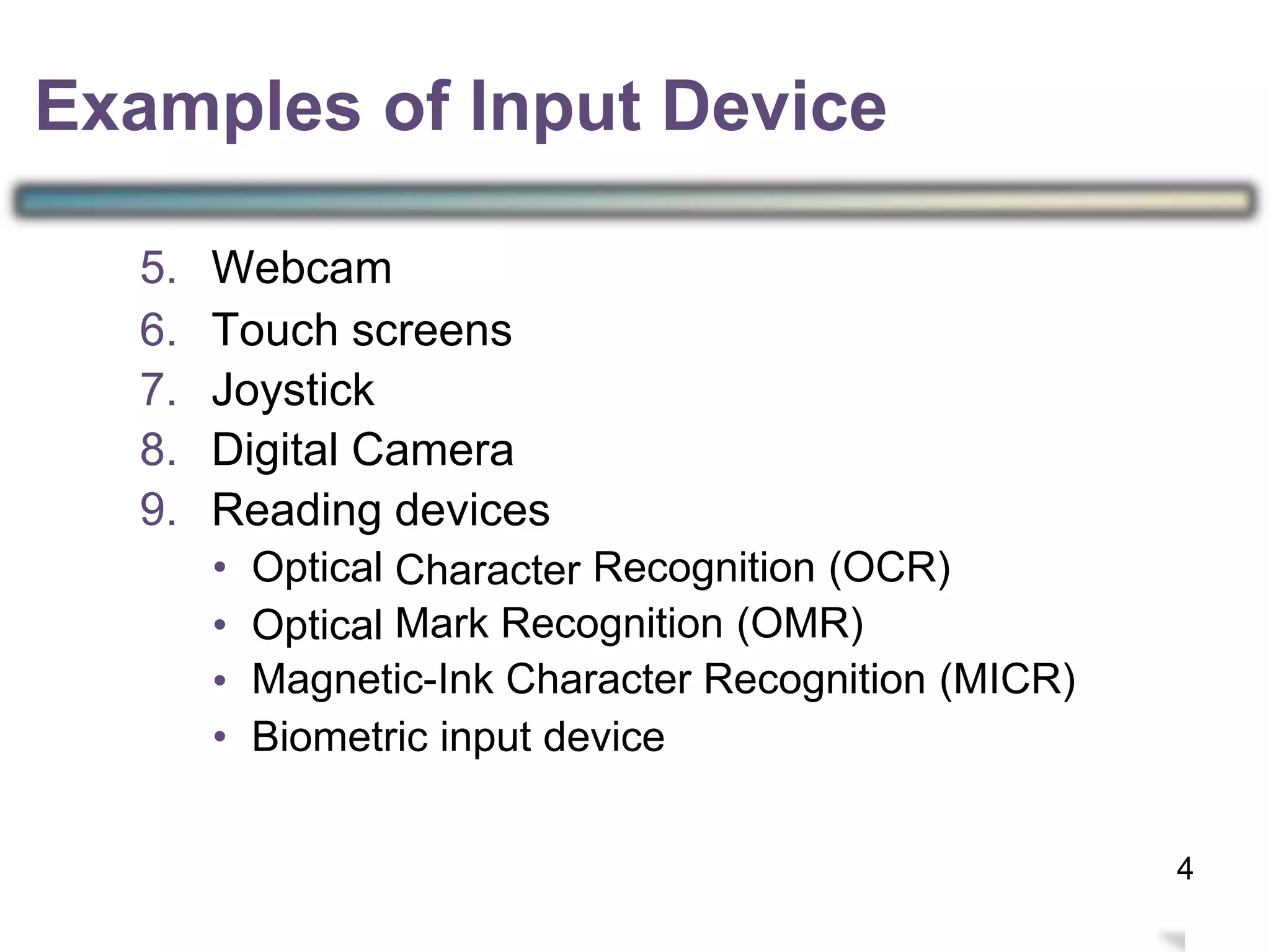 Examples of Input Device

5. Webcam
6. Touch screens
7. Joystick
8. Digital Camera
9. Reading devices
   • Optical Character Recognition (OCR)
   • Optical Mark Recognition (OMR)
   • Magnetic-Ink Character Recognition (MICR)
   • Biometric input device

4